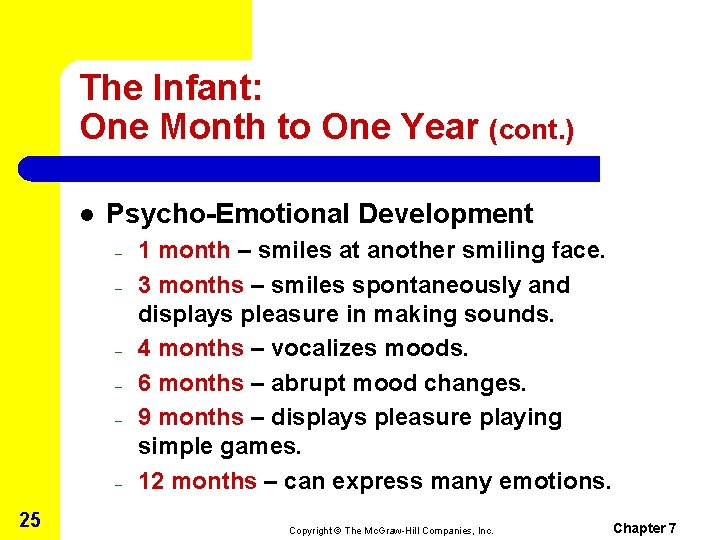 The Infant:
One Month to One Year (cont.)

● Psycho-Emotional Development
– 1 month – smiles at another smiling face.
– 3 months – smiles spontaneously and displays pleasure in making sounds.
– 4 months – vocalizes moods.
– 6 months – abrupt mood changes.
– 9 months – displays pleasure playing simple games.
– 12 months – can express many emotions.

25

Copyright © The McGraw-Hill Companies, Inc.

Chapter 7